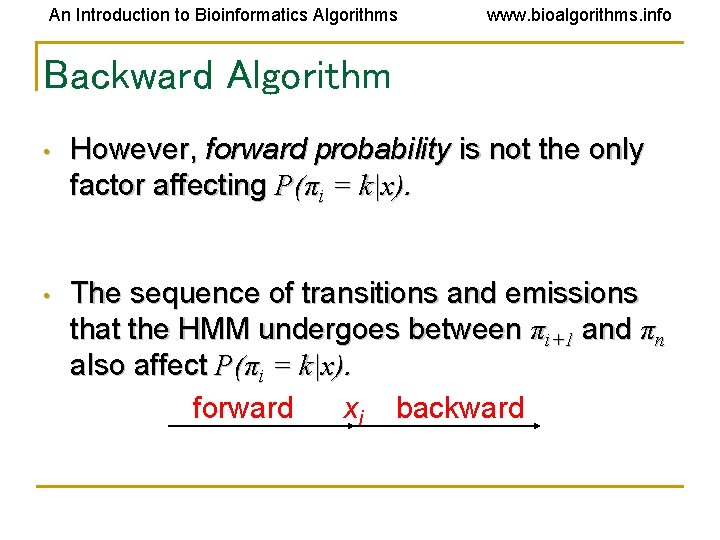 An Introduction to Bioinformatics Algorithms www.bioalgorithms.info

Backward Algorithm

• However, forward probability is not the only factor affecting $P(\pi_i = k|x)$.

• The sequence of transitions and emissions that the HMM undergoes between $\pi_{i+1}$ and $\pi_n$ also affect $P(\pi_i = k|x)$.

forward $x_i$ backward